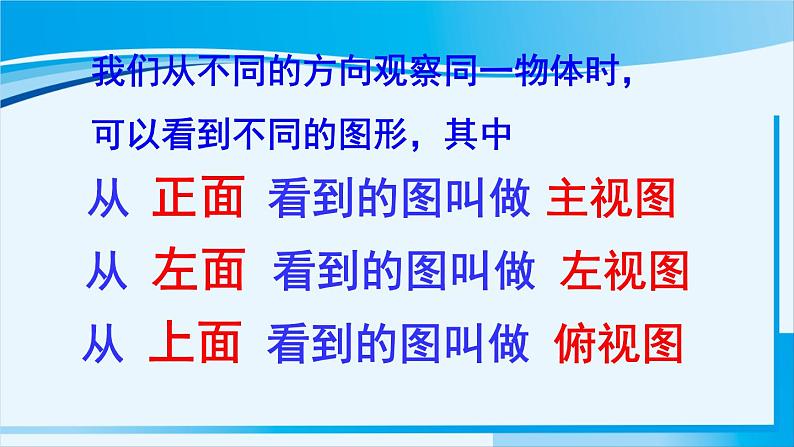 我们从不同的方向观察同一物体时，
可以看到不同的图形，其中

从 正面 看到的图叫做 主视图

从 左面 看到的图叫做 左视图

从 上面 看到的图叫做 俯视图